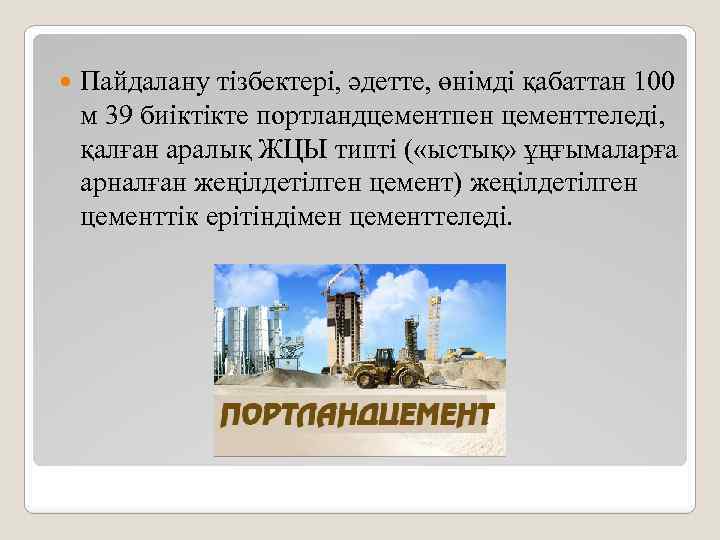 Пайдалану тізбектері, әдетте, өнімді қабаттан 100 м 39 биіктікте портландцементпен цементтеледі, қалған аралық ЖЦЫ типті («ыстық» ұңғымаларға арналған жеңілдетілген цемент) жеңілдетілген цементтік ерітіндімен цементтеледі.

ПОРТЛАНДЦЕМЕНТ